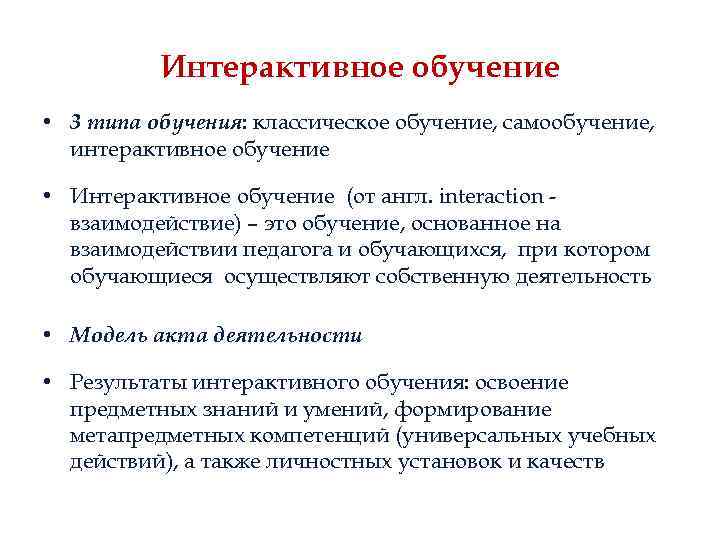 Интерактивное обучение

• 3 типа обучения: классическое обучение, самообучение, интерактивное обучение

• Интерактивное обучение (от англ. interaction - взаимодействие) – это обучение, основанное на взаимодействии педагога и обучающихся, при котором обучающиеся осуществляют собственную деятельность

• Модель акта деятельности

• Результаты интерактивного обучения: освоение предметных знаний и умений, формирование метапредметных компетенций (универсальных учебных действий), а также личностных установок и качеств